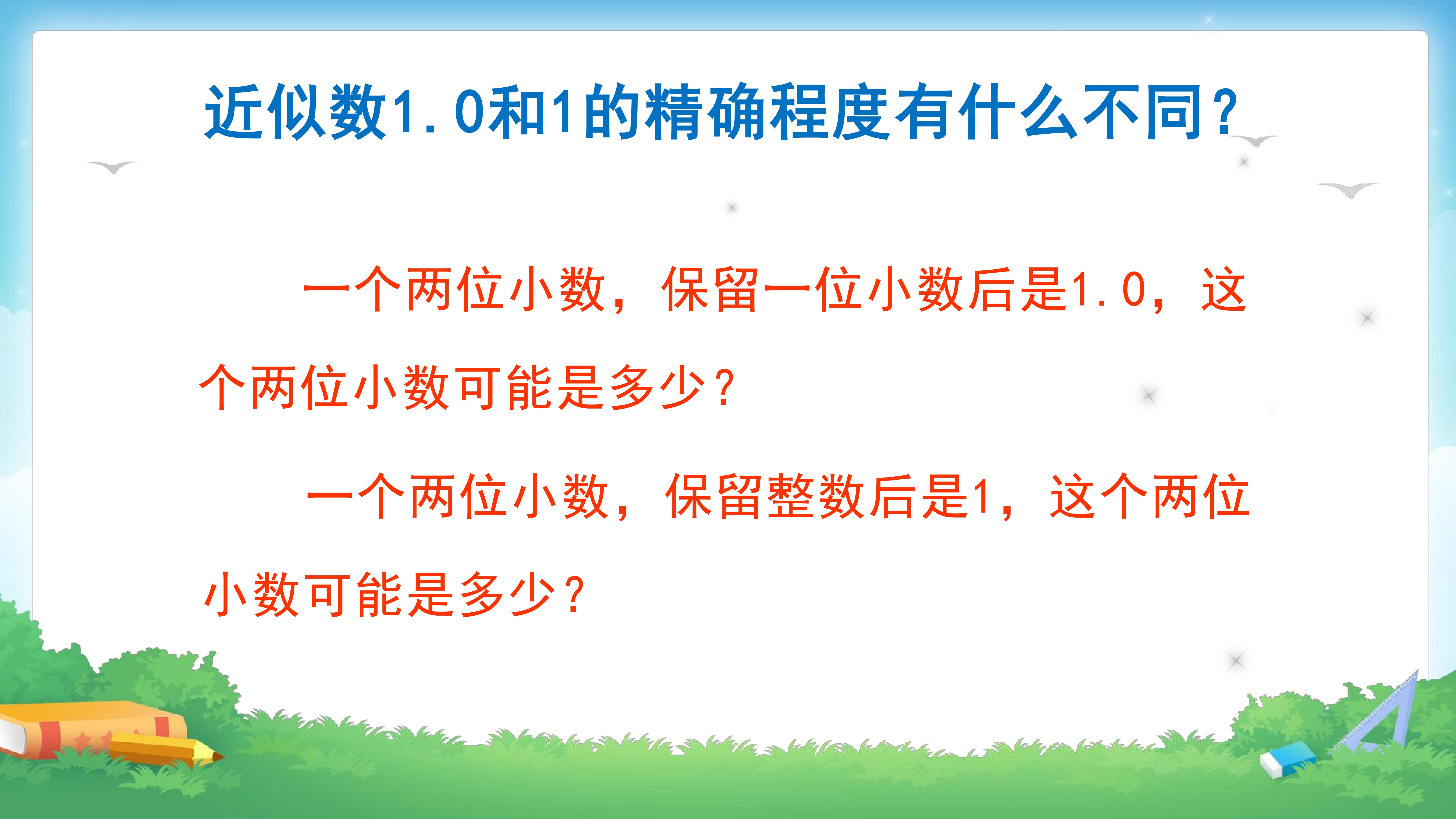 近似数1.0和1的精确程度有什么不同？

一个两位小数，保留一位小数后是1.0，这个两位小数可能是多少？

一个两位小数，保留整数后是1，这个两位小数可能是多少？